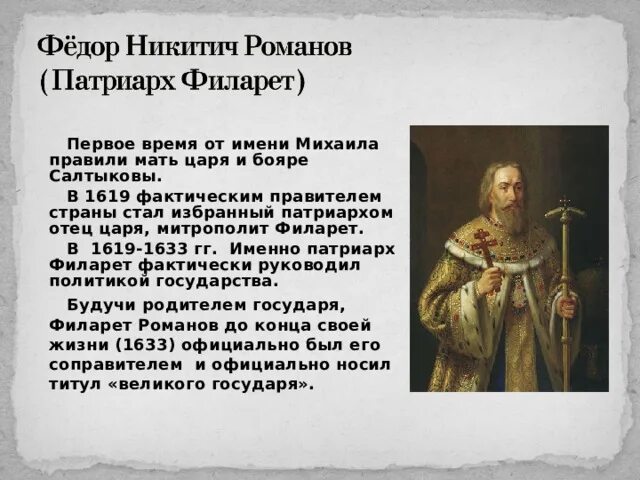 Фёдор Никитич Романов
(Патриарх Филарет)

Первое время от имени Михаила правили мать царя и бояре Салтыковы.

В 1619 фактическим правителем страны стал избранный патриархом отец царя, митрополит Филарет.

В 1619-1633 гг. Именно патриарх Филарет фактически руководил политикой государства.

Будучи родителем государя, Филарет Романов до конца своей жизни (1633) официально был его соправителем и официально носил титул «великого государя».